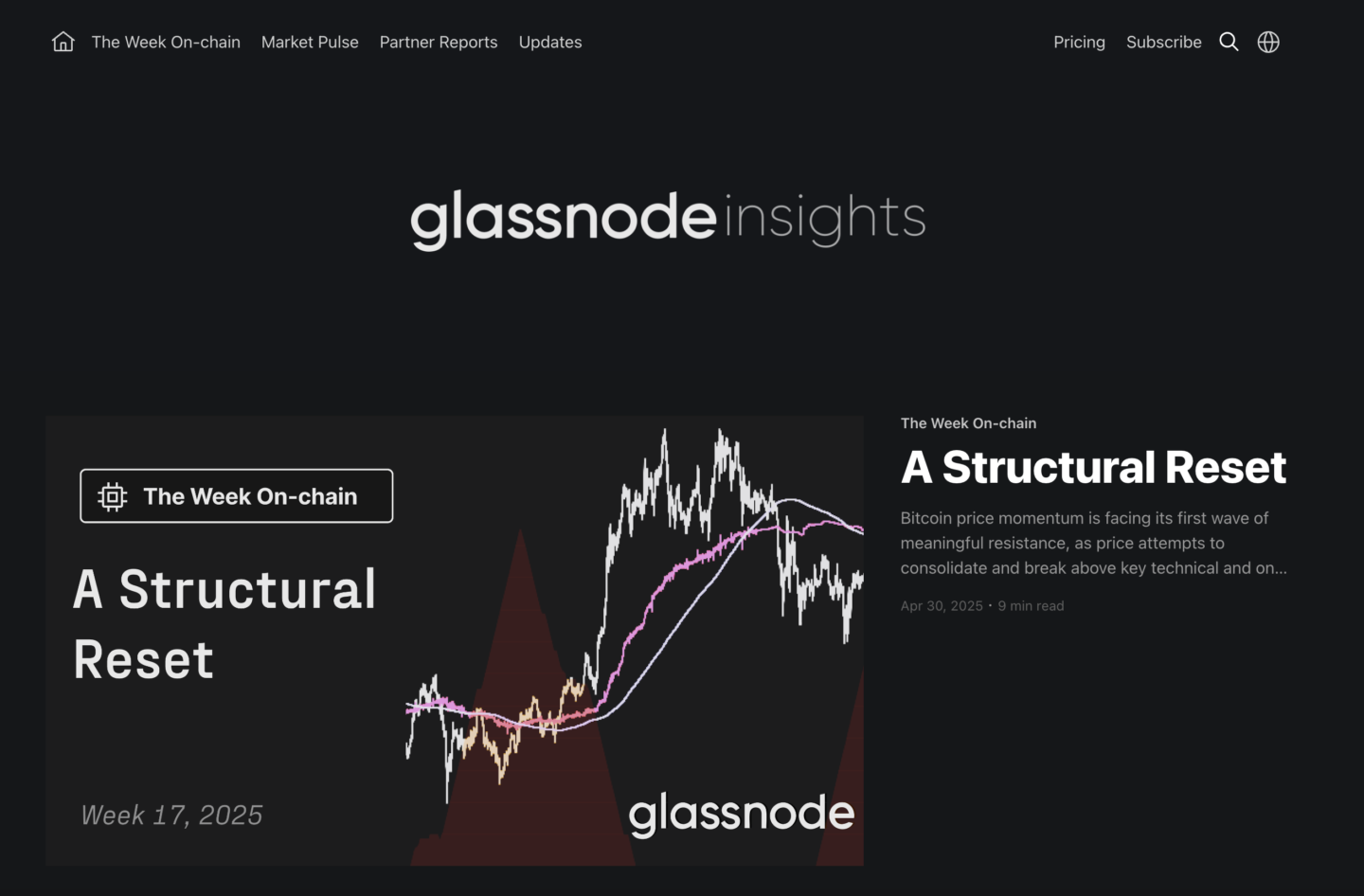 The Week On-chain Market Pulse Partner Reports Updates

Pricing Subscribe

glassnode insights

The Week On-chain

A Structural Reset

Week 17, 2025

glassnode

The Week On-chain

A Structural Reset

Bitcoin price momentum is facing its first wave of meaningful resistance, as price attempts to consolidate and break above key technical and on...

Apr 30, 2025 • 9 min read